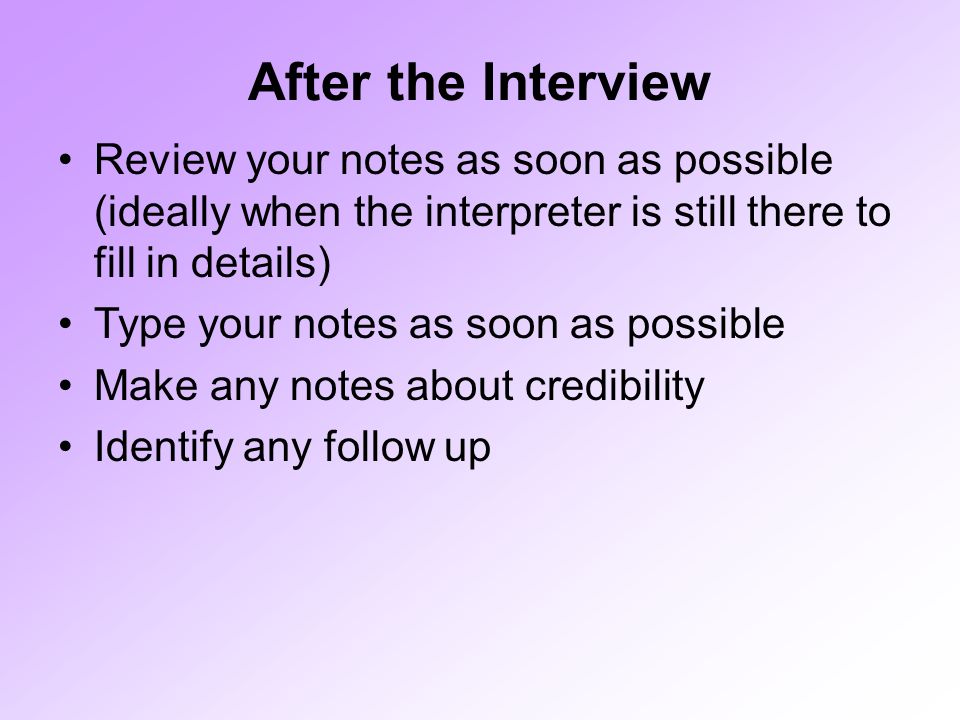 After the Interview

• Review your notes as soon as possible (ideally when the interpreter is still there to fill in details)
• Type your notes as soon as possible
• Make any notes about credibility
• Identify any follow up